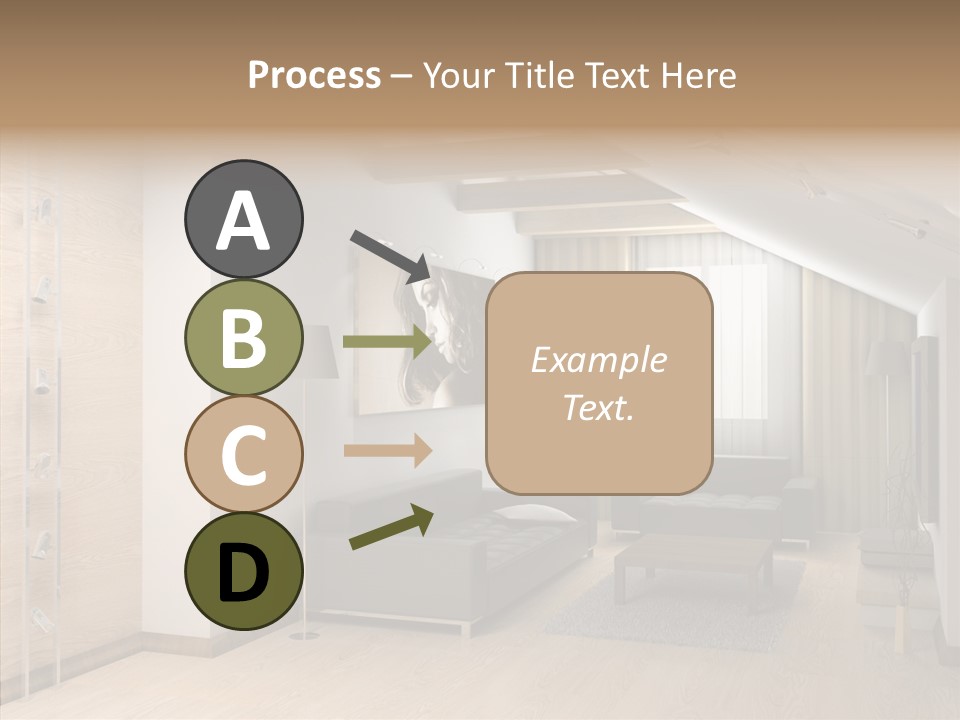 Process – Your Title Text Here

A

B

C

D

Example Text.